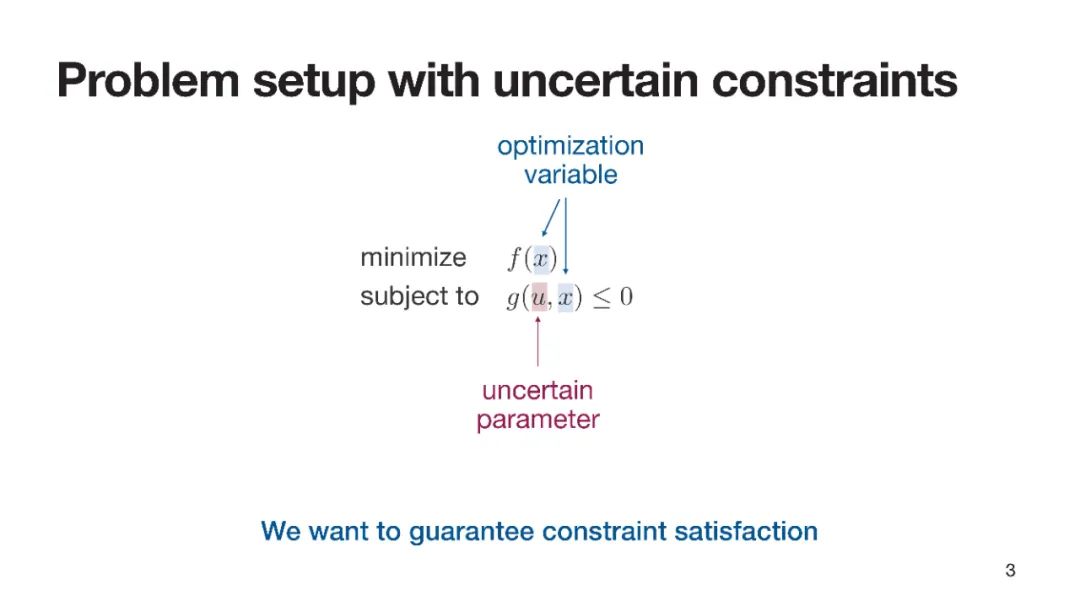 Problem setup with uncertain constraints

optimization variable

minimize $f(x)$
subject to $g(u, x) \leq 0$

uncertain parameter

We want to guarantee constraint satisfaction

3